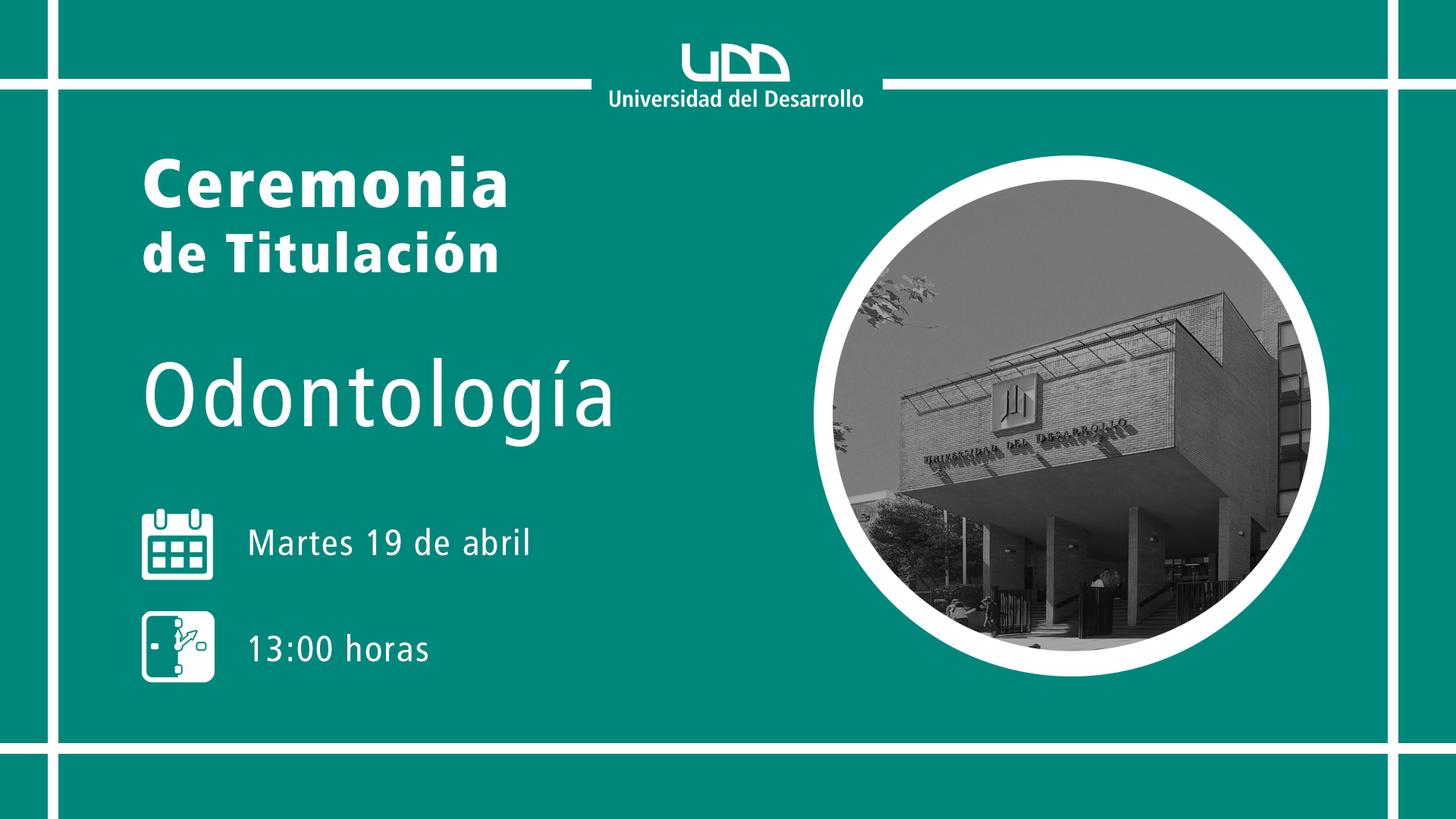 UDD
Universidad del Desarrollo

Ceremonia
de Titulación

Odontología

Martes 19 de abril

13:00 horas

UNIVERSIDAD DEL DESARROLLO